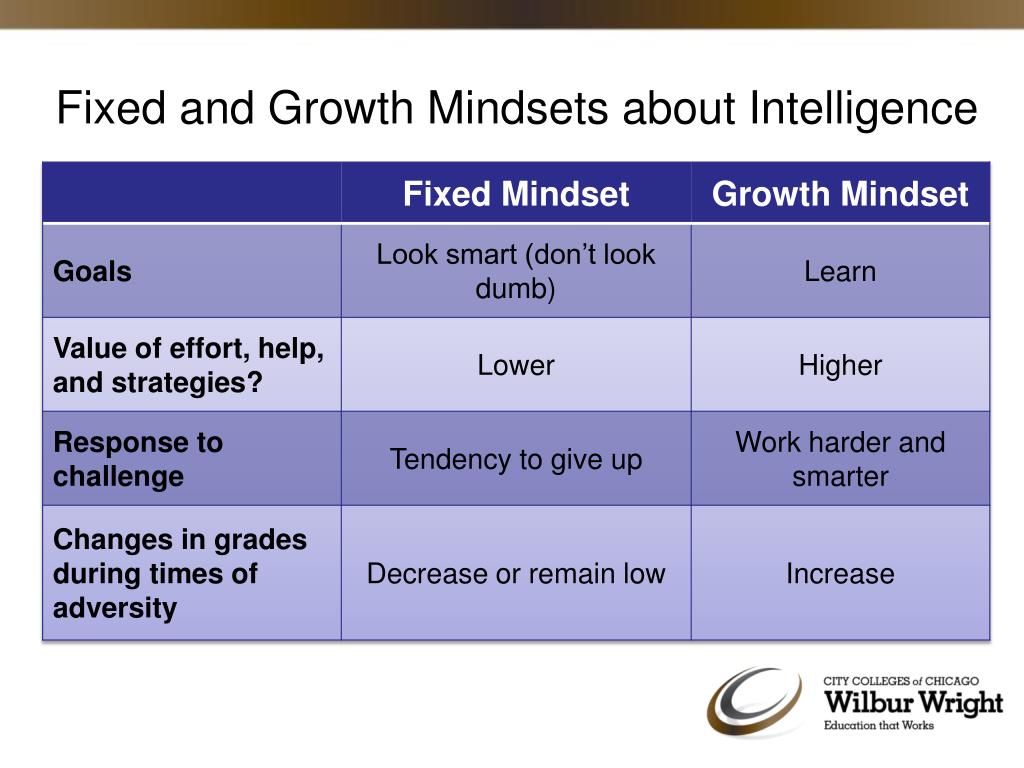 Fixed and Growth Mindsets about Intelligence

| | Fixed Mindset | Growth Mindset |
|---|---|---|
| Goals | Look smart (don't look dumb) | Learn |
| Value of effort, help, and strategies? | Lower | Higher |
| Response to challenge | Tendency to give up | Work harder and smarter |
| Changes in grades during times of adversity | Decrease or remain low | Increase |

CITY COLLEGES of CHICAGO
Wilbur Wright
Education that Works